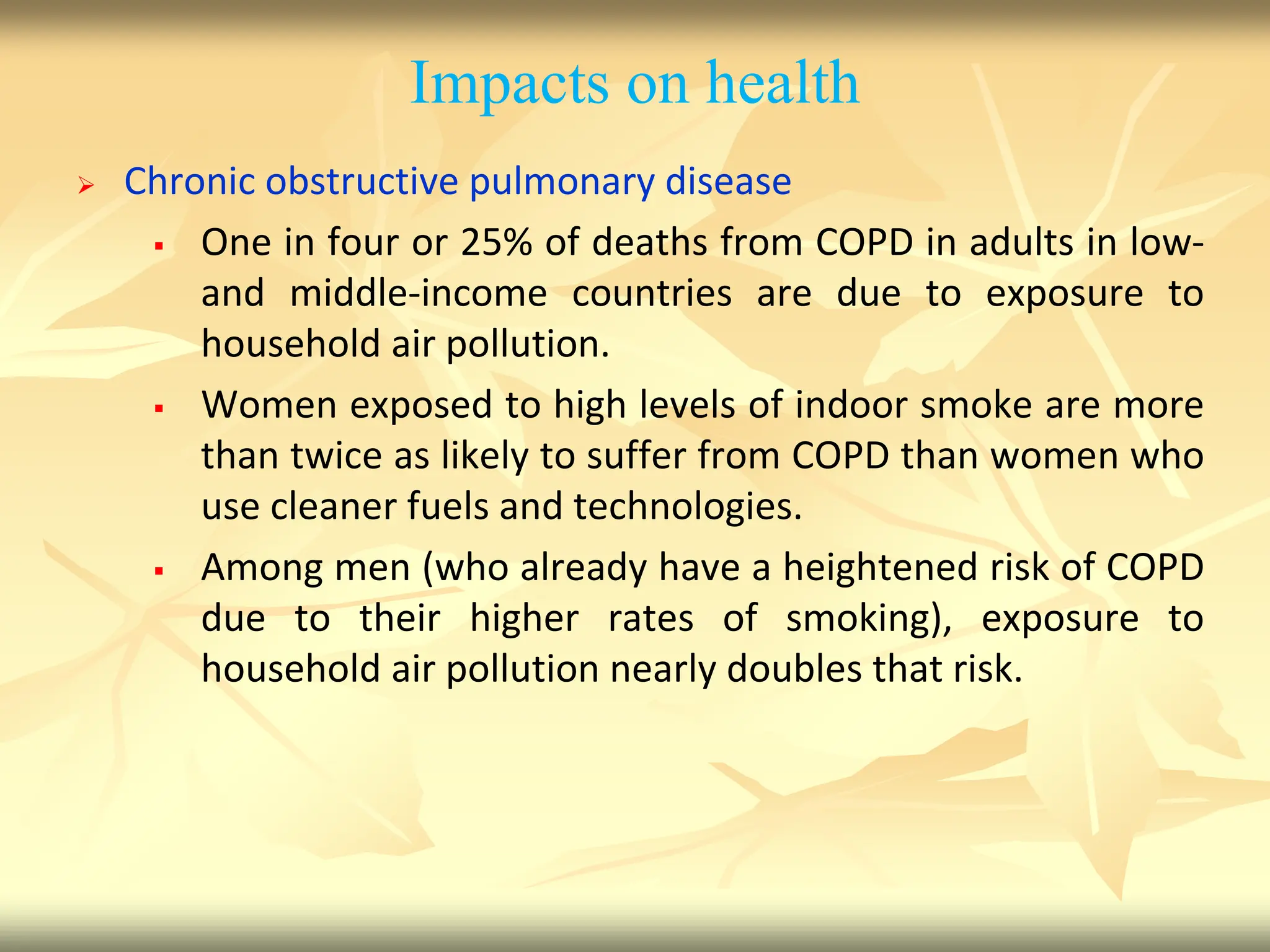 Impacts on health

➢ Chronic obstructive pulmonary disease

▪ One in four or 25% of deaths from COPD in adults in low- and middle-income countries are due to exposure to household air pollution.

▪ Women exposed to high levels of indoor smoke are more than twice as likely to suffer from COPD than women who use cleaner fuels and technologies.

▪ Among men (who already have a heightened risk of COPD due to their higher rates of smoking), exposure to household air pollution nearly doubles that risk.